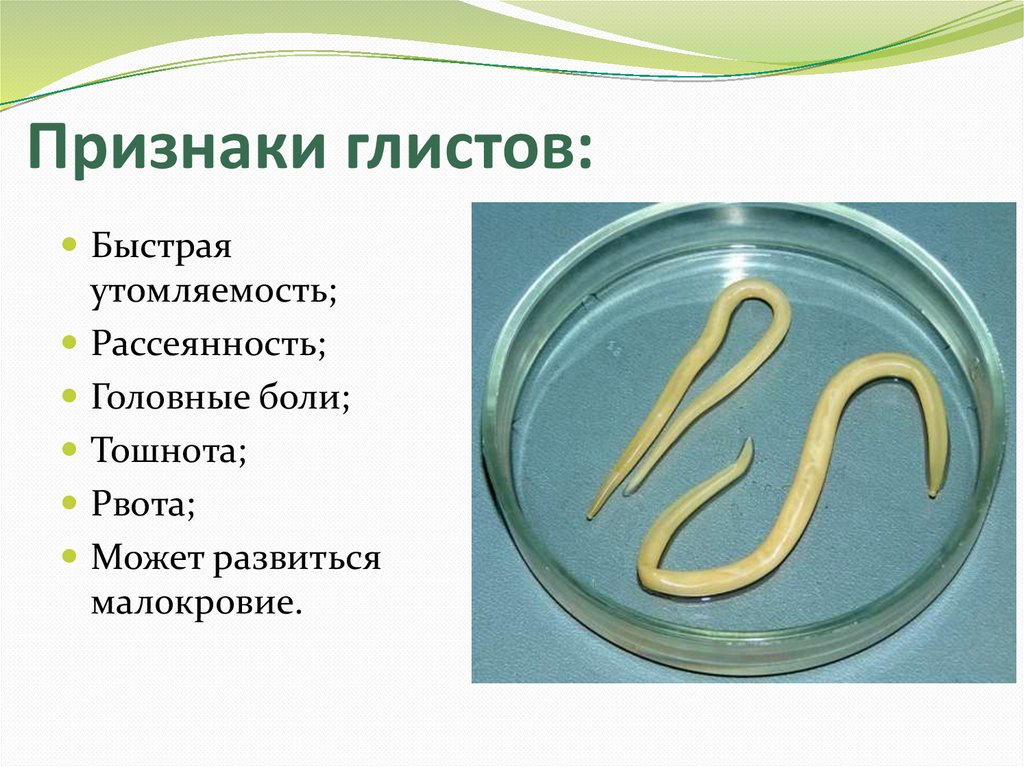 Признаки глистов:

- Быстрая утомляемость;
- Рассеянность;
- Головные боли;
- Тошнота;
- Рвота;
- Может развиться малокровие.